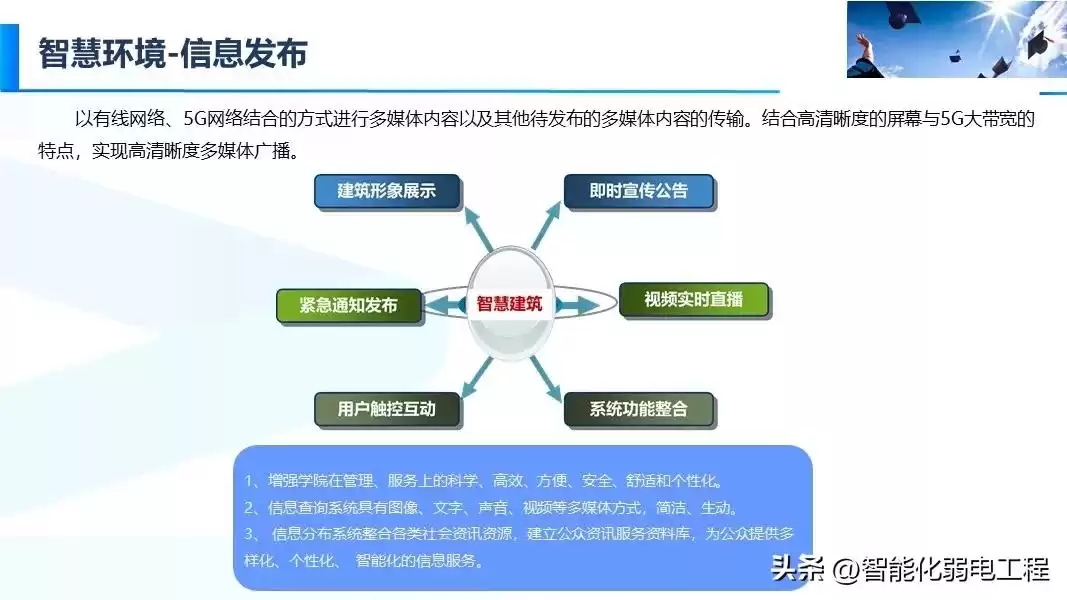 智慧环境-信息发布

以有线网络、5G网络结合的方式进行多媒体内容以及其他待发布的多媒体内容的传输。结合高清晰度的屏幕与5G大带宽的特点，实现高清晰度多媒体广播。

建筑形象展示

即时宣传公告

紧急通知发布

智慧建筑

视频实时直播

用户触控互动

系统功能整合

1、增强学院在管理、服务上的科学、高效、方便、安全、舒适和个性化。
2、信息查询系统具有图像、文字、声音、视频等多媒体方式，简洁、生动。
3、 信息分布系统整合各类社会资讯资源，建立公众资讯服务资料库，为公众提供多样化、个性化、 智能化的信息服务。

头条 @智能化弱电工程